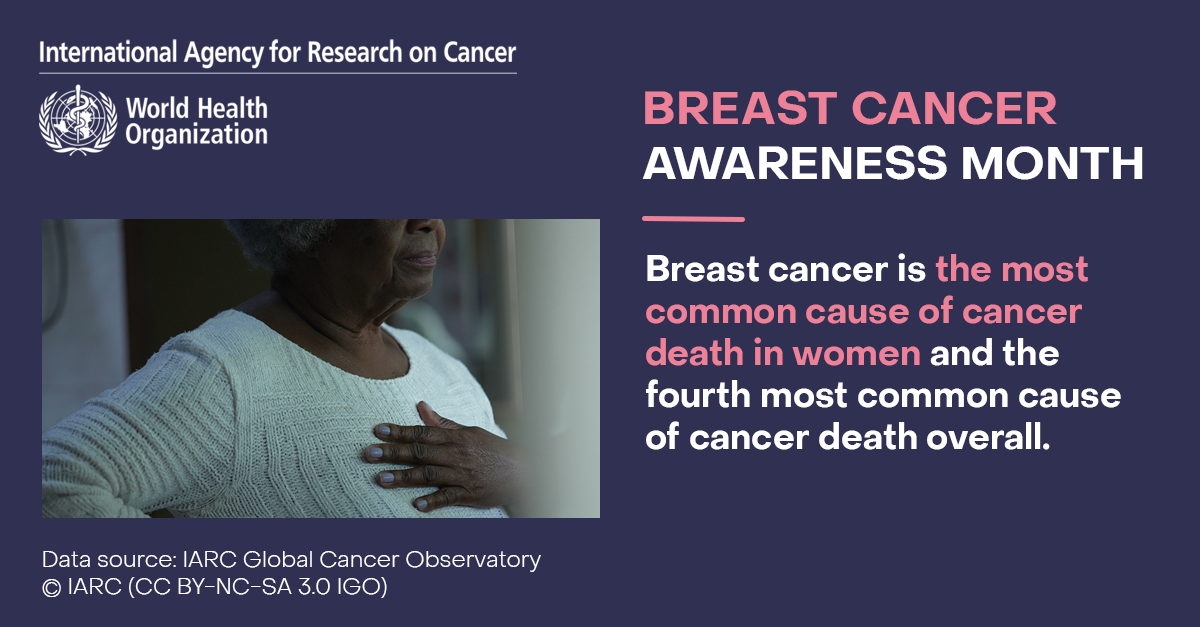 International Agency for Research on Cancer

World Health Organization

BREAST CANCER AWARENESS MONTH

Breast cancer is the most common cause of cancer death in women and the fourth most common cause of cancer death overall.

Data source: IARC Global Cancer Observatory
© IARC (CC BY-NC-SA 3.0 IGO)